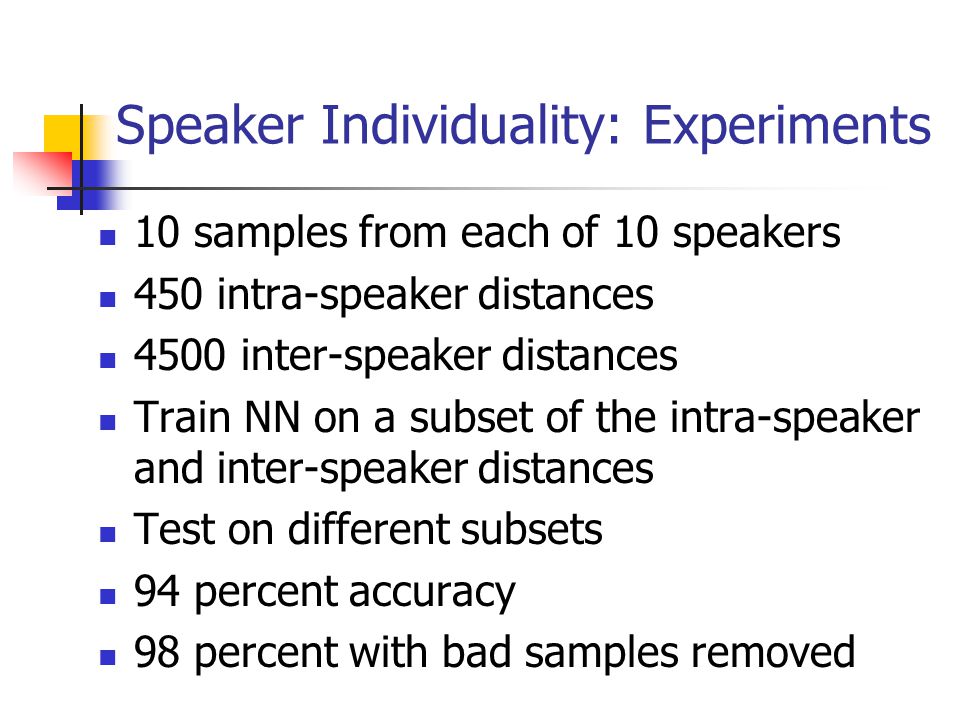 Speaker Individuality: Experiments

- 10 samples from each of 10 speakers
- 450 intra-speaker distances
- 4500 inter-speaker distances
- Train NN on a subset of the intra-speaker and inter-speaker distances
- Test on different subsets
- 94 percent accuracy
- 98 percent with bad samples removed